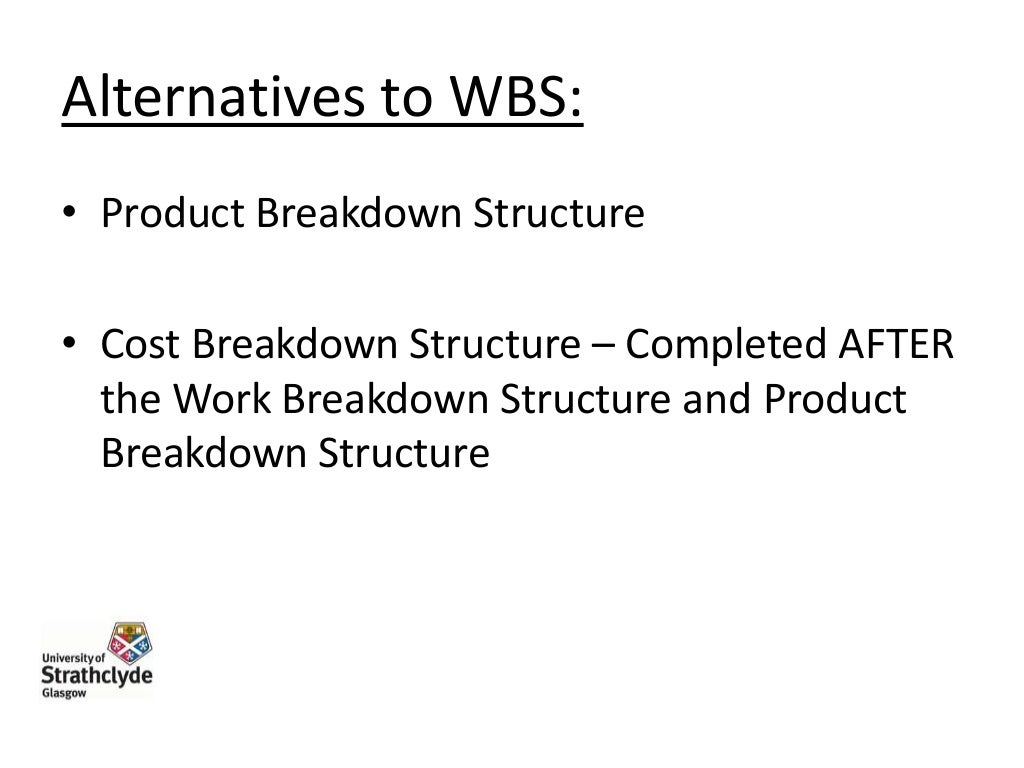 Alternatives to WBS:

• Product Breakdown Structure

• Cost Breakdown Structure – Completed AFTER the Work Breakdown Structure and Product Breakdown Structure

University of
Strathclyde
Glasgow